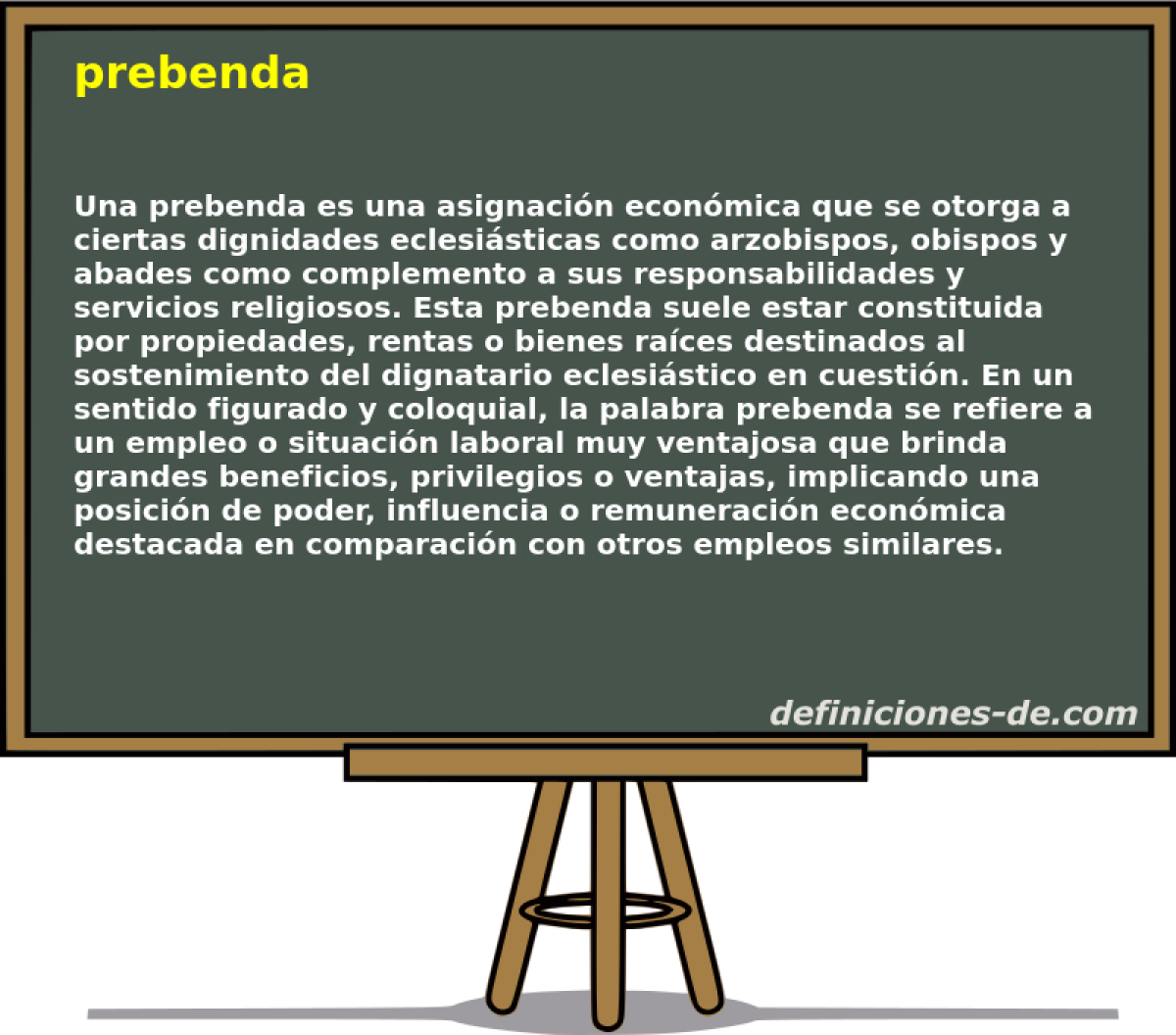 prebenda

Una prebenda es una asignación económica que se otorga a ciertas dignidades eclesiásticas como arzobispos, obispos y abades como complemento a sus responsabilidades y servicios religiosos. Esta prebenda suele estar constituida por propiedades, rentas o bienes raíces destinados al sostenimiento del dignatario eclesiástico en cuestión. En un sentido figurado y coloquial, la palabra prebenda se refiere a un empleo o situación laboral muy ventajosa que brinda grandes beneficios, privilegios o ventajas, implicando una posición de poder, influencia o remuneración económica destacada en comparación con otros empleos similares.

definiciones-de.com